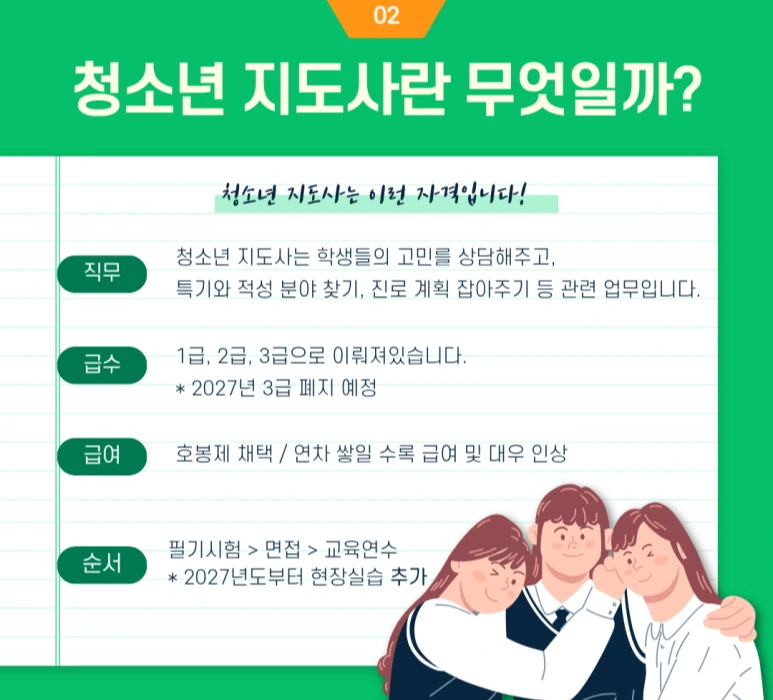 02

청소년 지도사란 무엇일까?

청소년 지도사는 이런 자격입니다!

직무

청소년 지도사는 학생들의 고민를 상담해주고, 특기와 적성 분야 찾기, 진로 계획 잡아주기 등 관련 업무입니다.

급수

1급, 2급, 3급으로 이뤄져있습니다.
* 2027년 3급 폐지 예정

급여

호봉제 채택 / 연차 쌓일 수록 급여 및 대우 인상

순서

필기시험 > 면접 > 교육연수
* 2027년도부터 현장실습 추가